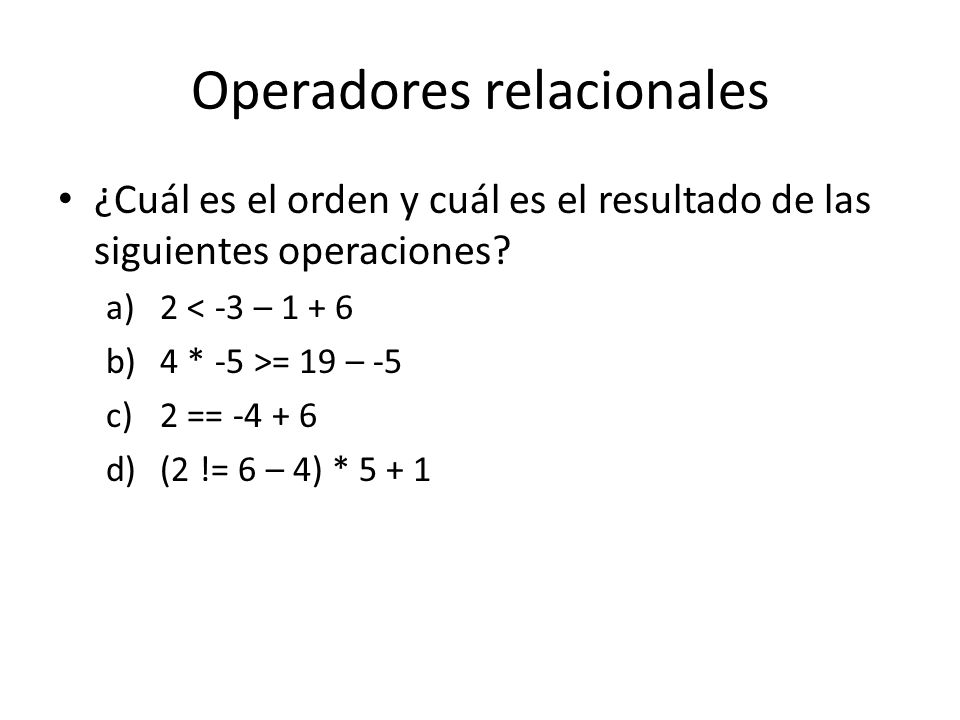 Operadores relacionales

• ¿Cuál es el orden y cuál es el resultado de las siguientes operaciones?

a) 2 < -3 – 1 + 6
b) 4 * -5 >= 19 – -5
c) 2 == -4 + 6
d) (2 != 6 – 4) * 5 + 1